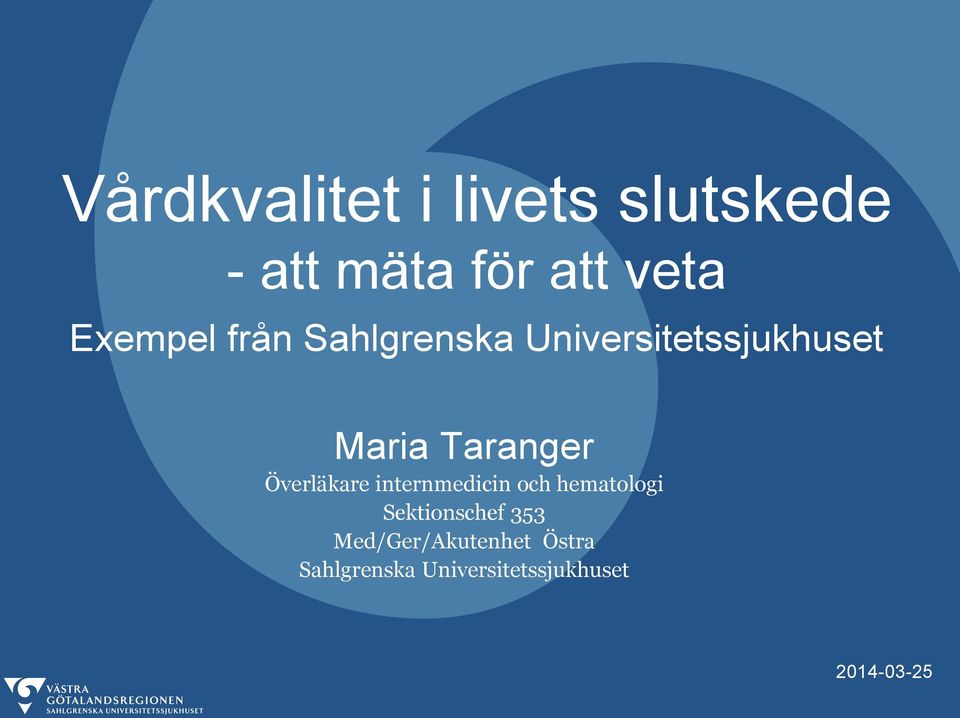 Vårdkvalitet i livets slutskede
- att mäta för att veta

Exempel från Sahlgrenska Universitetssjukhuset

Maria Taranger
Överläkare internmedicin och hematologi
Sektionschef 353
Med/Ger/Akutenhet Östra
Sahlgrenska Universitetssjukhuset

2014-03-25

VÄSTRA GÖTALANDSREGIONEN
SAHLGRENSKA UNIVERSITETSSJUKHUSET